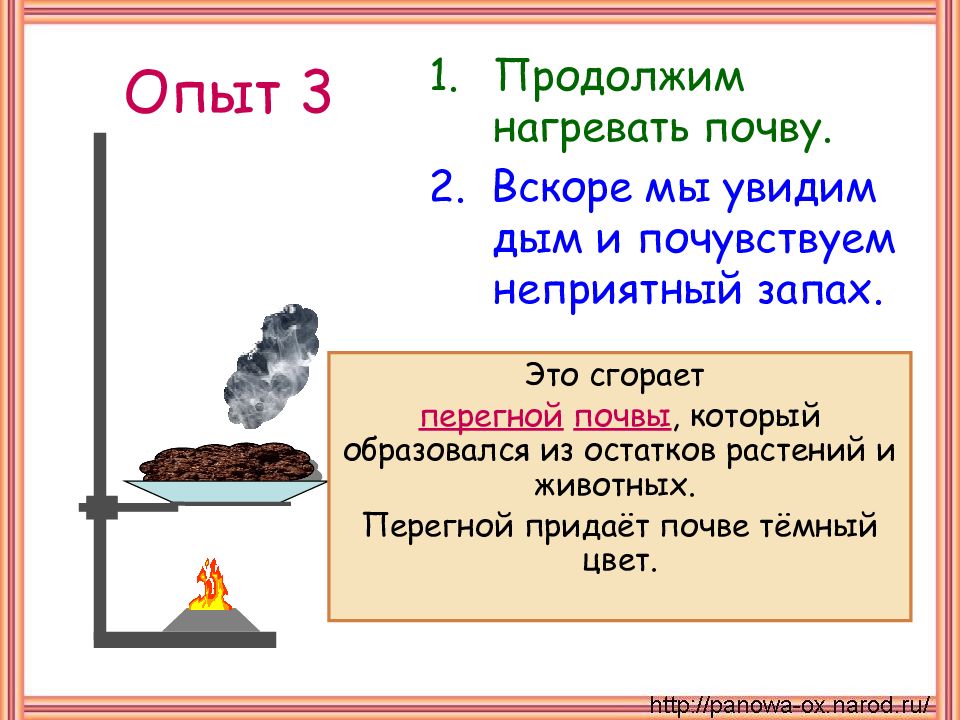 Опыт 3

1. Продолжим нагревать почву.
2. Вскоре мы увидим дым и почувствуем неприятный запах.

Это сгорает перегной почвы, который образовался из остатков растений и животных.

Перегной придаёт почве тёмный цвет.

http://panowa-ox.narod.ru/